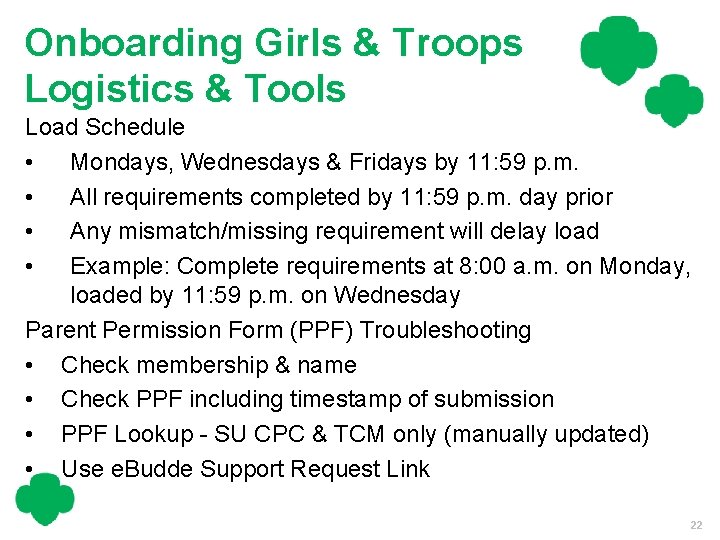 Onboarding Girls & Troops
Logistics & Tools

Load Schedule

• Mondays, Wednesdays & Fridays by 11:59 p.m.
• All requirements completed by 11:59 p.m. day prior
• Any mismatch/missing requirement will delay load
• Example: Complete requirements at 8:00 a.m. on Monday, loaded by 11:59 p.m. on Wednesday

Parent Permission Form (PPF) Troubleshooting

• Check membership & name
• Check PPF including timestamp of submission
• PPF Lookup - SU CPC & TCM only (manually updated)
• Use eBudde Support Request Link

22